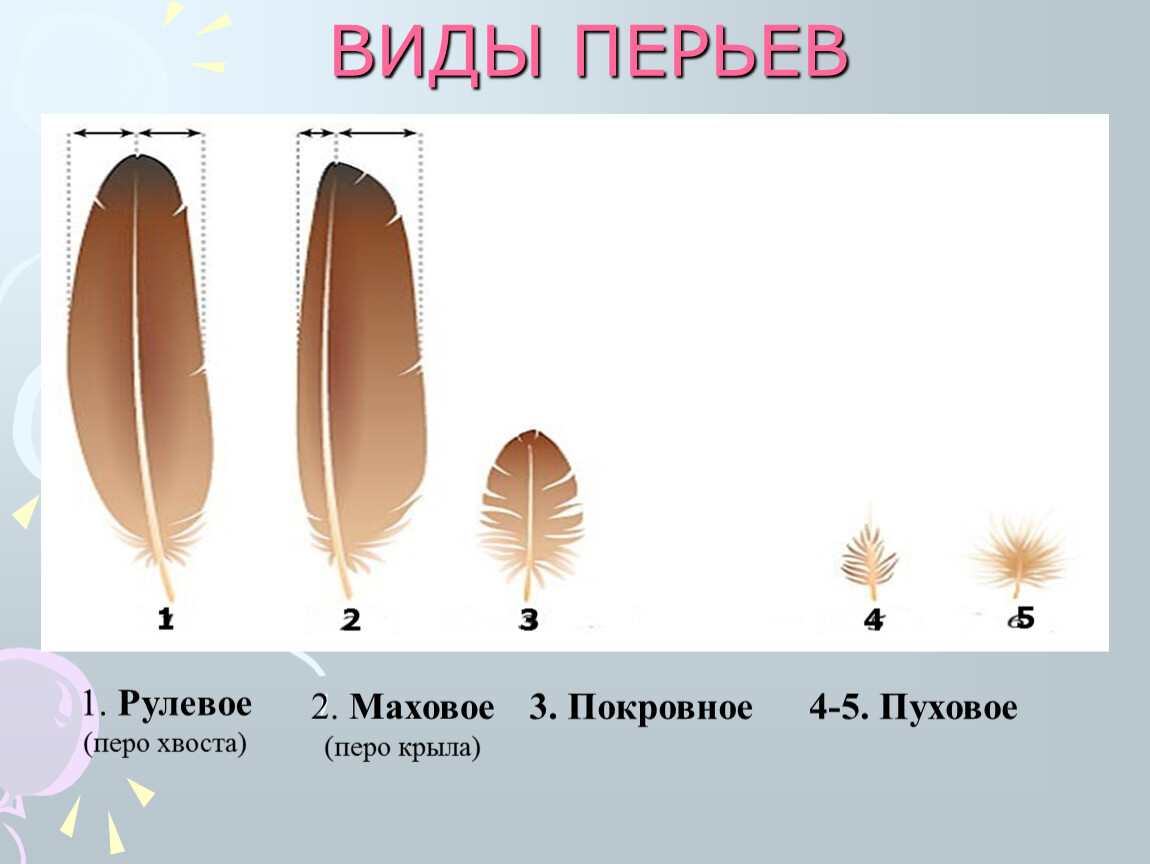 ВИДЫ ПЕРЬЕВ

1

2

3

4

5

1. Рулевое
(перо хвоста)

2. Маховое
(перо крыла)

3. Покровное

4-5. Пуховое